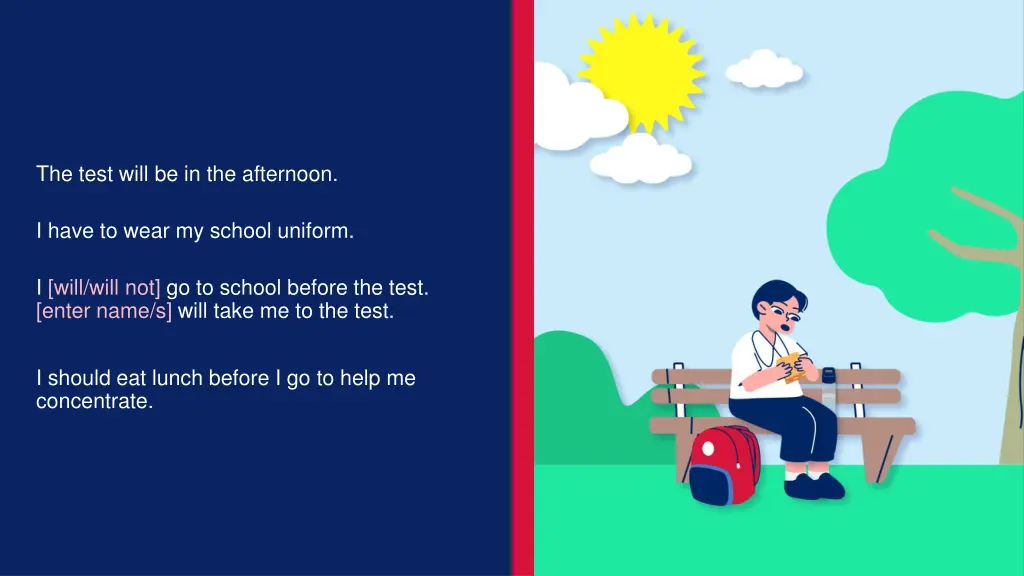 The test will be in the afternoon.

I have to wear my school uniform.

I [will/will not] go to school before the test.
[enter name/s] will take me to the test.

I should eat lunch before I go to help me concentrate.